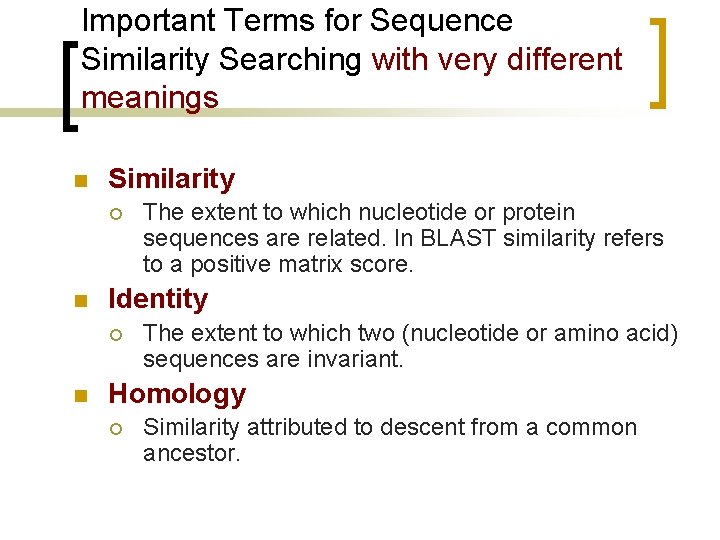 Important Terms for Sequence Similarity Searching with very different meanings

Similarity
The extent to which nucleotide or protein sequences are related. In BLAST similarity refers to a positive matrix score.

Identity
The extent to which two (nucleotide or amino acid) sequences are invariant.

Homology
Similarity attributed to descent from a common ancestor.